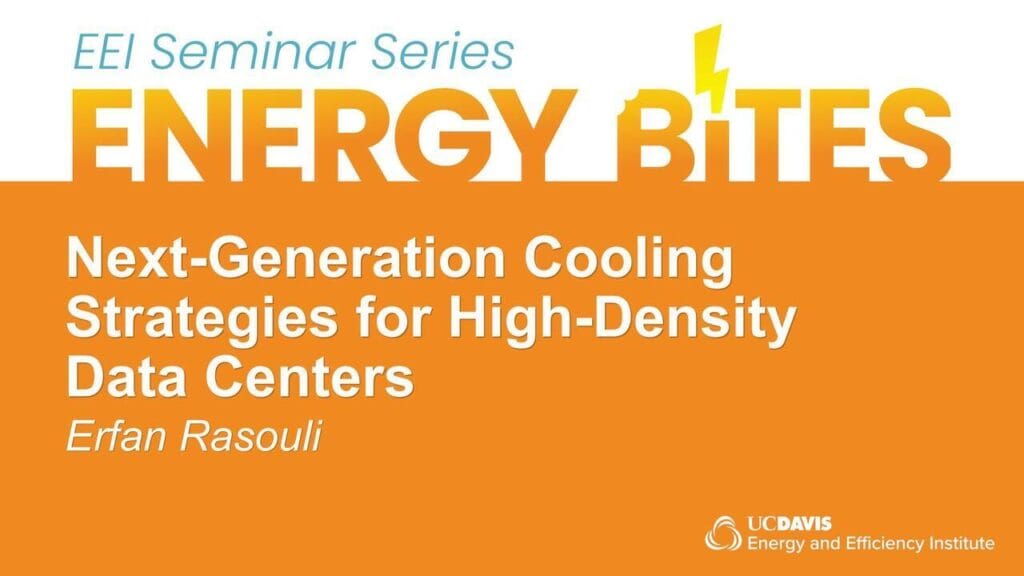 EEI Seminar Series
ENERGY BITES

Next-Generation Cooling Strategies for High-Density Data Centers
Erfan Rasouli

UCDAVIS
Energy and Efficiency Institute